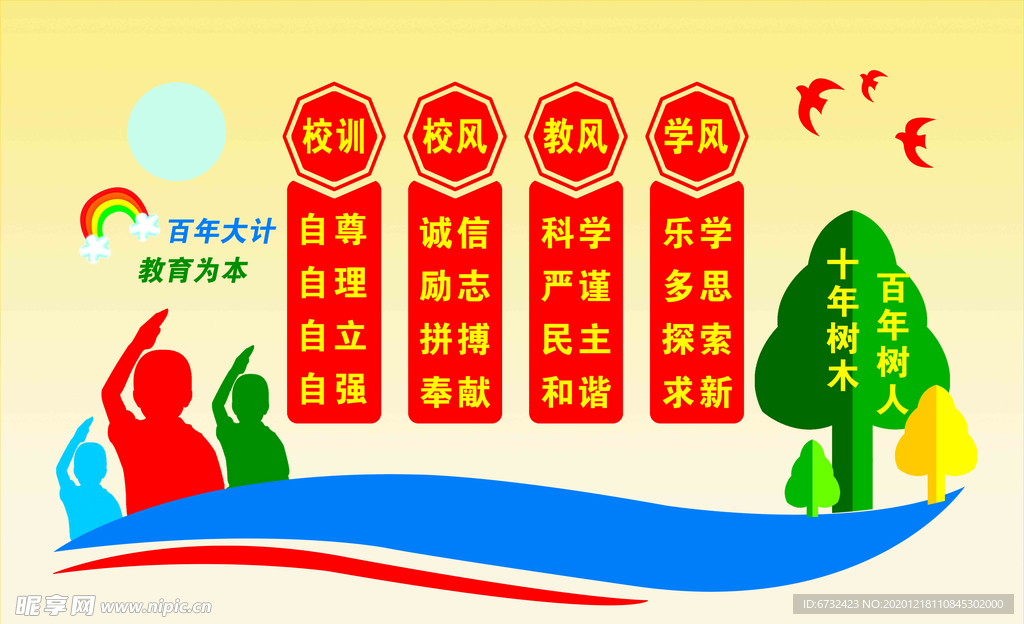 百年大计
教育为本

校训
自尊
自理
自立
自强

校风
诚信
励志
拼搏
奉献

教风
科学
严谨
民主
和谐

学风
乐学
多思
探索
求新

十年树木
百年树人

昵享网 www.nipic.cn
ID:6732423 NO:20201218110845302000